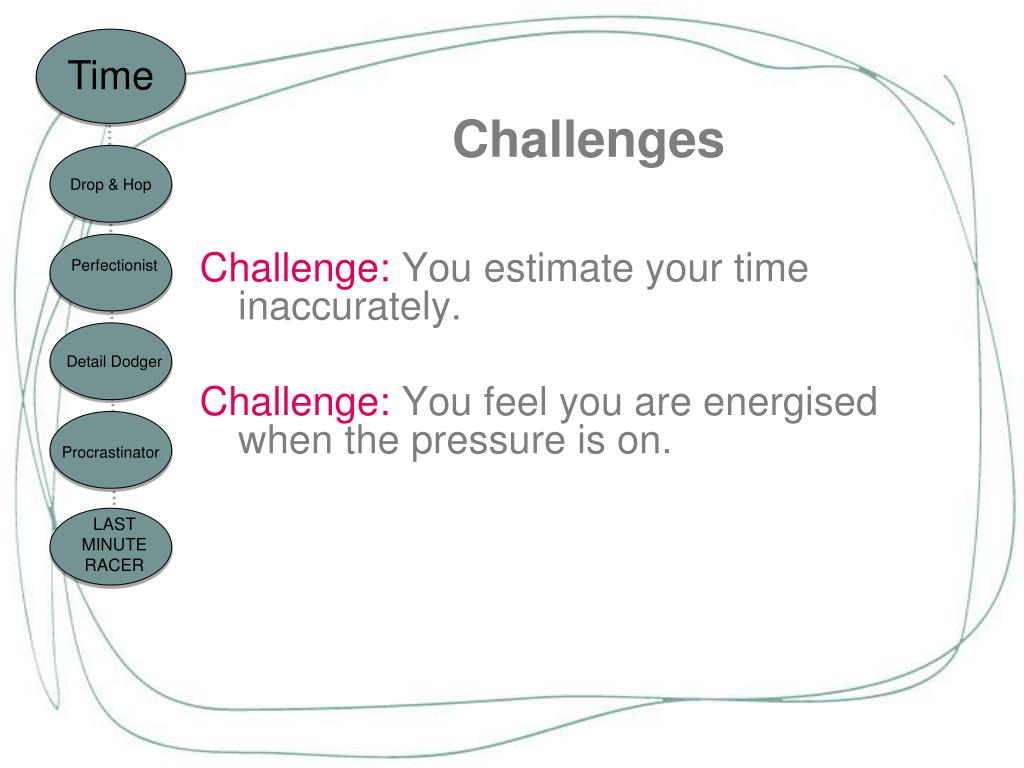 Time

Drop & Hop

Perfectionist

Detail Dodger

Procrastinator

LAST MINUTE RACER

Challenges

Challenge: You estimate your time inaccurately.

Challenge: You feel you are energised when the pressure is on.